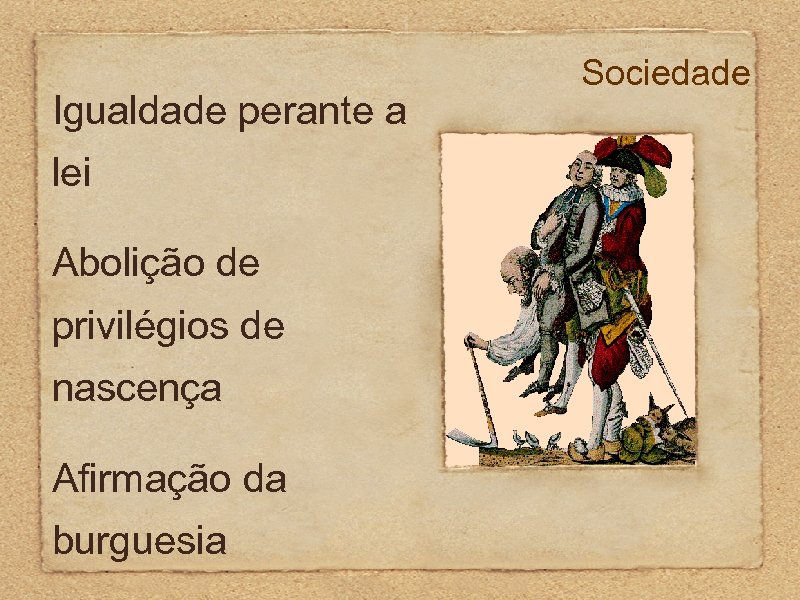 Sociedade

Igualdade perante a lei

Abolição de privilégios de nascença

Afirmação da burguesia